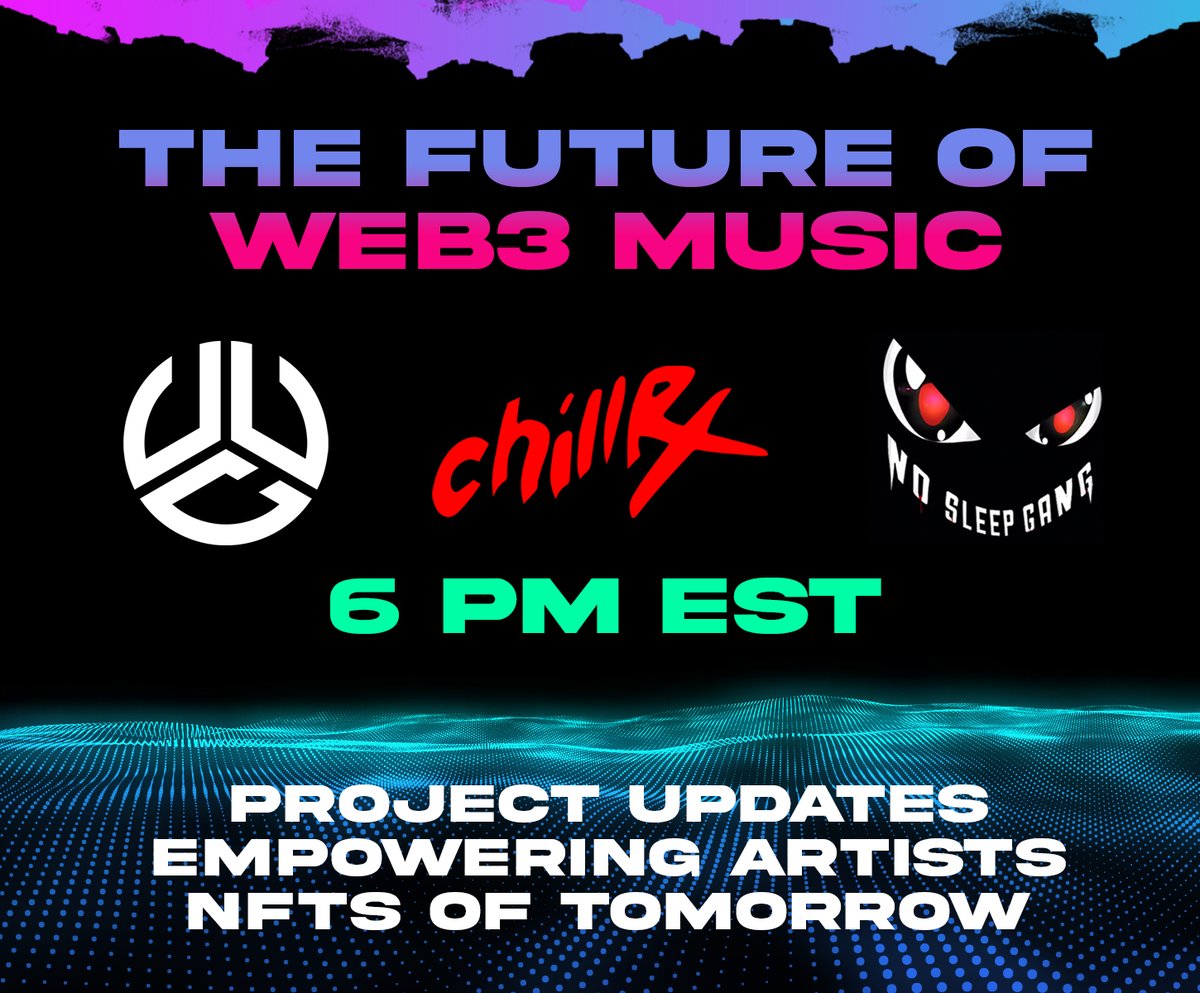 THE FUTURE OF
WEB3 MUSIC

chillRx

NO SLEEP GANG

6 PM EST

PROJECT UPDATES
EMPOWERING ARTISTS
NFTS OF TOMORROW